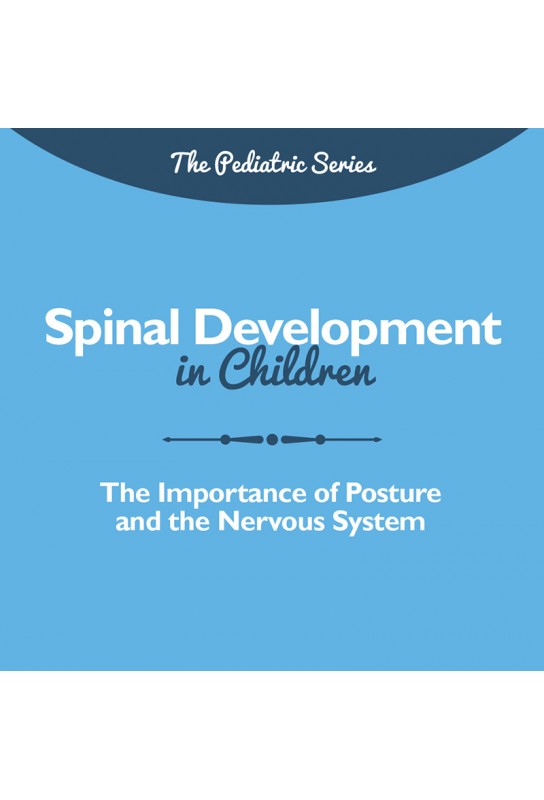 The Pediatric Series

Spinal Development in Children

The Importance of Posture and the Nervous System